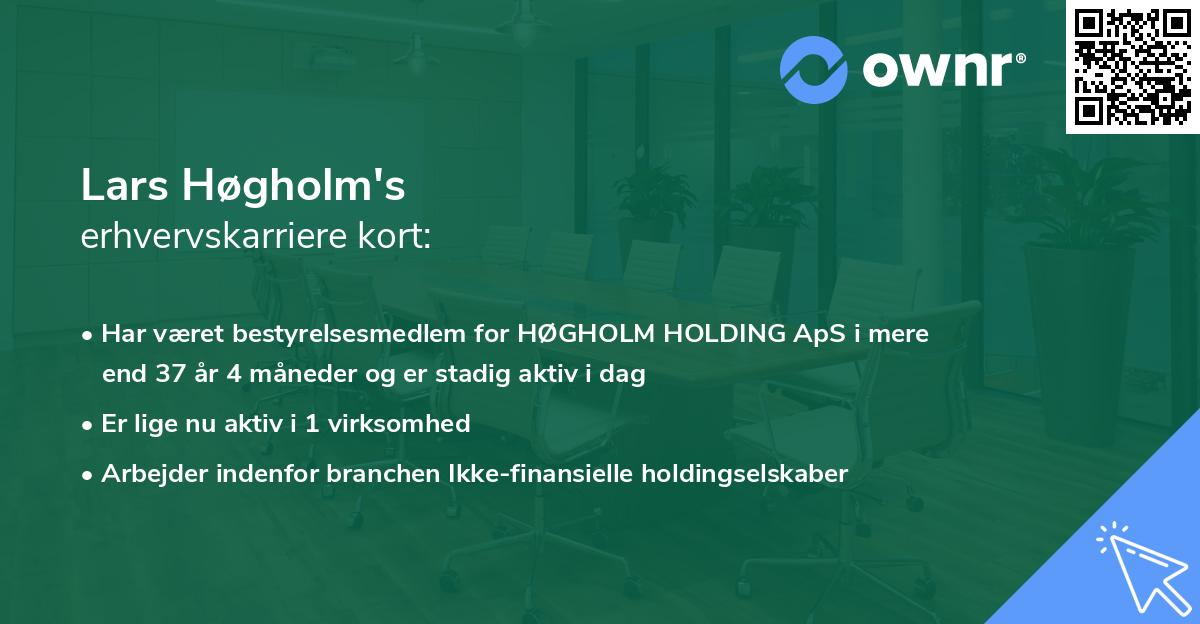 ownr®

Lars Høgholm's
erhvervskarriere kort:

• Har været bestyrelsesmedlem for HØGHOLM HOLDING ApS i mere end 37 år 4 måneder og er stadig aktiv i dag

• Er lige nu aktiv i 1 virksomhed

• Arbejder indenfor branchen Ikke-finansielle holdingselskaber